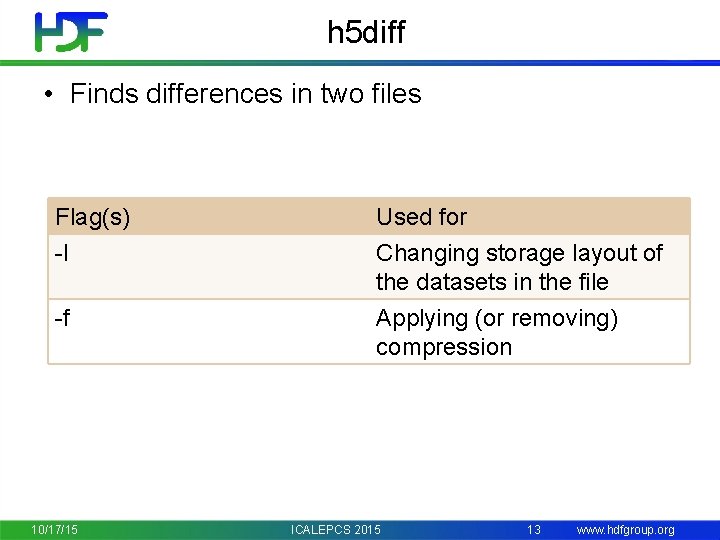 HDF

h5diff

• Finds differences in two files

| Flag(s) | Used for |
|---|---|
| -l | Changing storage layout of the datasets in the file |
| -f | Applying (or removing) compression |

10/17/15 ICALEPCS 2015 13 www.hdfgroup.org